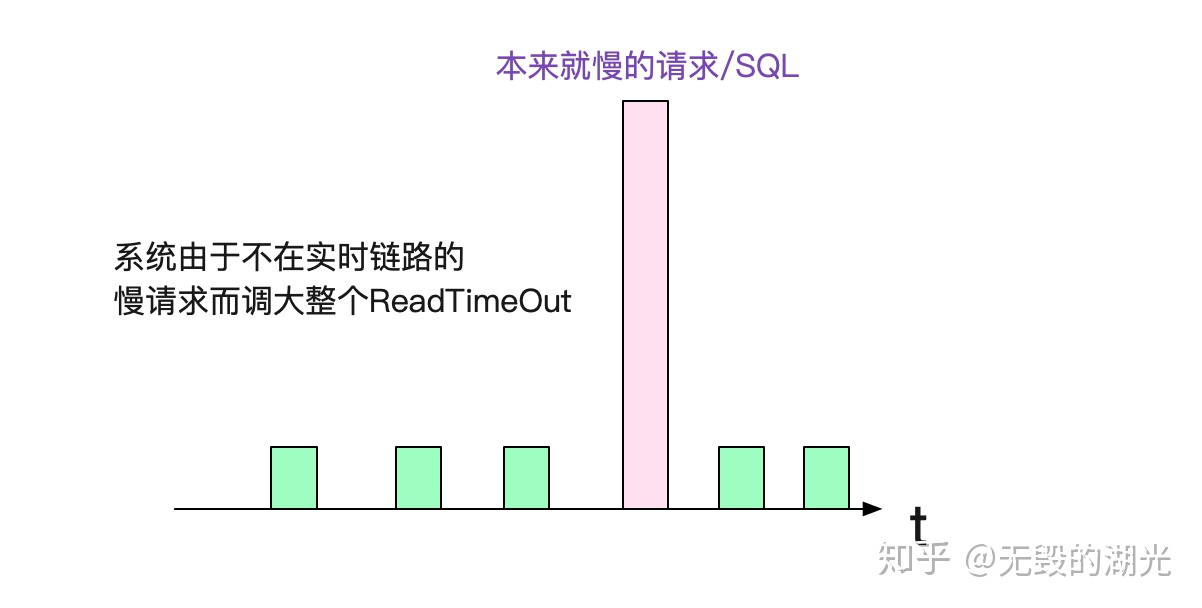 本来就慢的请求/SQL

系统由于不在实时链路的
慢请求而调大整个ReadTimeOut

t

知乎 @无毁的湖光